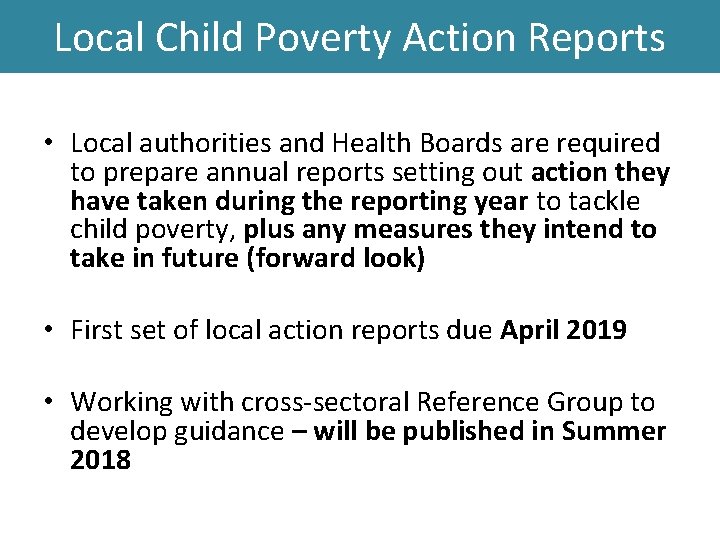 Local Child Poverty Action Reports

• Local authorities and Health Boards are required to prepare annual reports setting out action they have taken during the reporting year to tackle child poverty, plus any measures they intend to take in future (forward look)

• First set of local action reports due April 2019

• Working with cross-sectoral Reference Group to develop guidance – will be published in Summer 2018